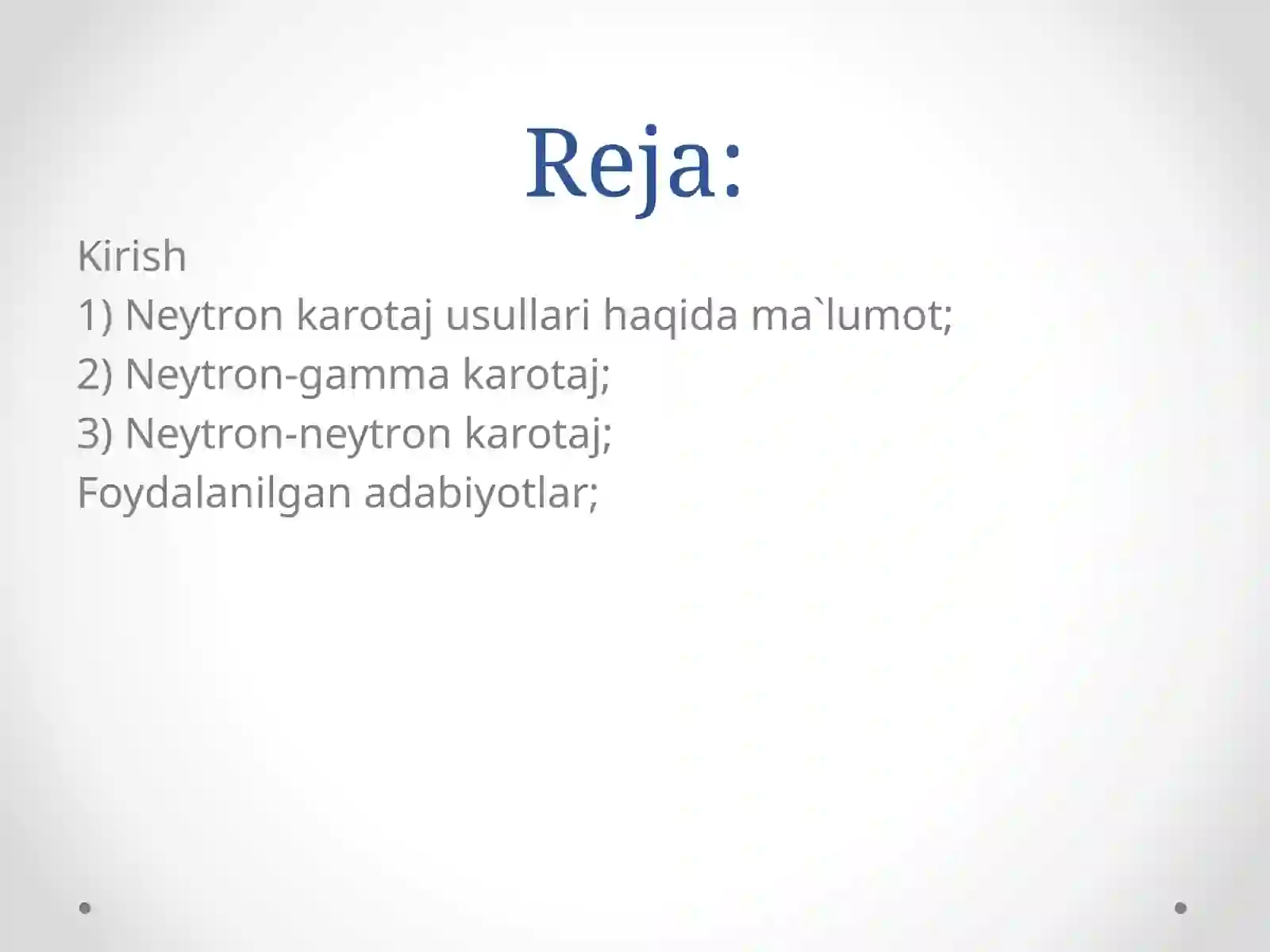 Reja:

Kirish
1) Neytron karotaj usullari haqida ma`lumot;
2) Neytron-gamma karotaj;
3) Neytron-neytron karotaj;
Foydalanilgan adabiyotlar;